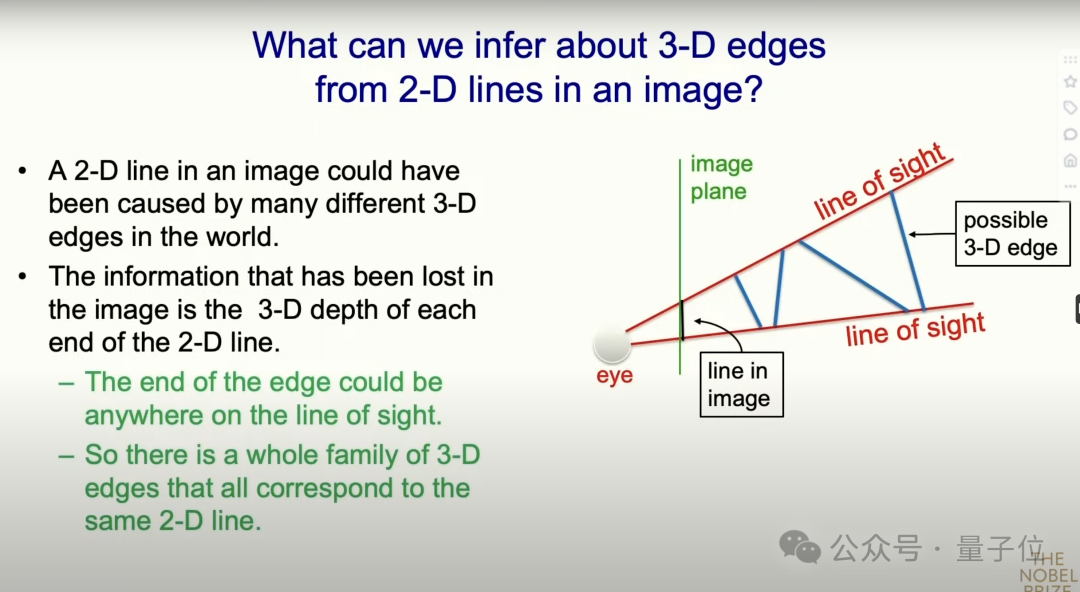 What can we infer about 3-D edges from 2-D lines in an image?

• A 2-D line in an image could have been caused by many different 3-D edges in the world.

• The information that has been lost in the image is the 3-D depth of each end of the 2-D line.

– The end of the edge could be anywhere on the line of sight.

– So there is a whole family of 3-D edges that all correspond to the same 2-D line.

image plane

line of sight

possible 3-D edge

line of sight

eye

line in image

公众号 · 量子位

THE NOBEL PRIZE